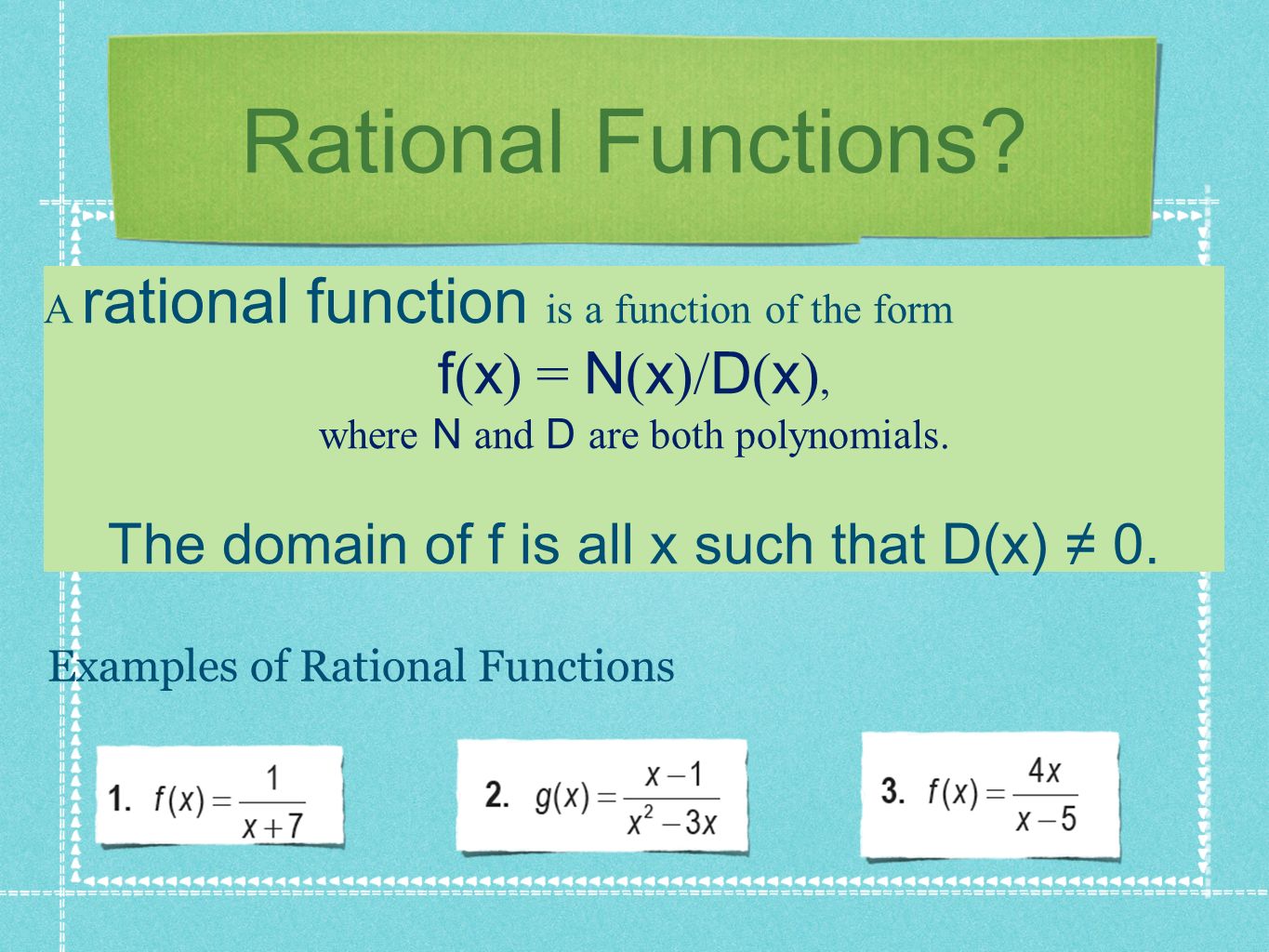 Rational Functions?

A rational function is a function of the form
f(x) = N(x)/D(x),
where N and D are both polynomials.

The domain of f is all x such that D(x) ≠ 0.

Examples of Rational Functions

1. $f(x) = \frac{1}{x+7}$

2. $g(x) = \frac{x-1}{x^2-3x}$

3. $f(x) = \frac{4x}{x-5}$